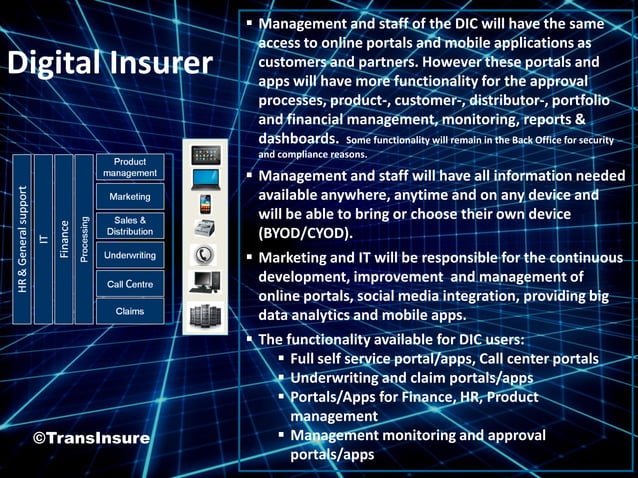 Digital Insurer

HR & General support

IT

Finance

Processing

Product management

Marketing

Sales & Distribution

Underwriting

Call Centre

Claims

©TransInsure

▪ Management and staff of the DIC will have the same access to online portals and mobile applications as customers and partners. However these portals and apps will have more functionality for the approval processes, product-, customer-, distributor-, portfolio and financial management, monitoring, reports & dashboards. Some functionality will remain in the Back Office for security and compliance reasons.

▪ Management and staff will have all information needed available anywhere, anytime and on any device and will be able to bring or choose their own device (BYOD/CYOD).

▪ Marketing and IT will be responsible for the continuous development, improvement and management of online portals, social media integration, providing big data analytics and mobile apps.

▪ The functionality available for DIC users:
▪ Full self service portal/apps, Call center portals
▪ Underwriting and claim portals/apps
▪ Portals/Apps for Finance, HR, Product management
▪ Management monitoring and approval portals/apps